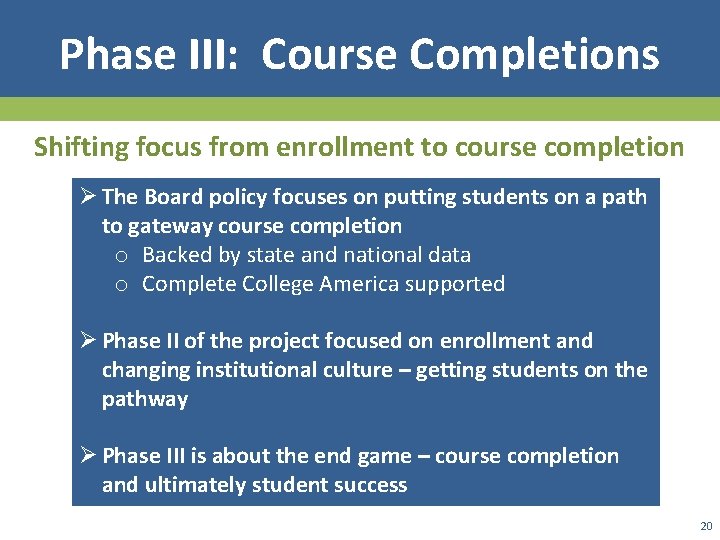 Phase III: Course Completions

Shifting focus from enrollment to course completion

➢ The Board policy focuses on putting students on a path to gateway course completion
o Backed by state and national data
o Complete College America supported

➢ Phase II of the project focused on enrollment and changing institutional culture – getting students on the pathway

➢ Phase III is about the end game – course completion and ultimately student success

20